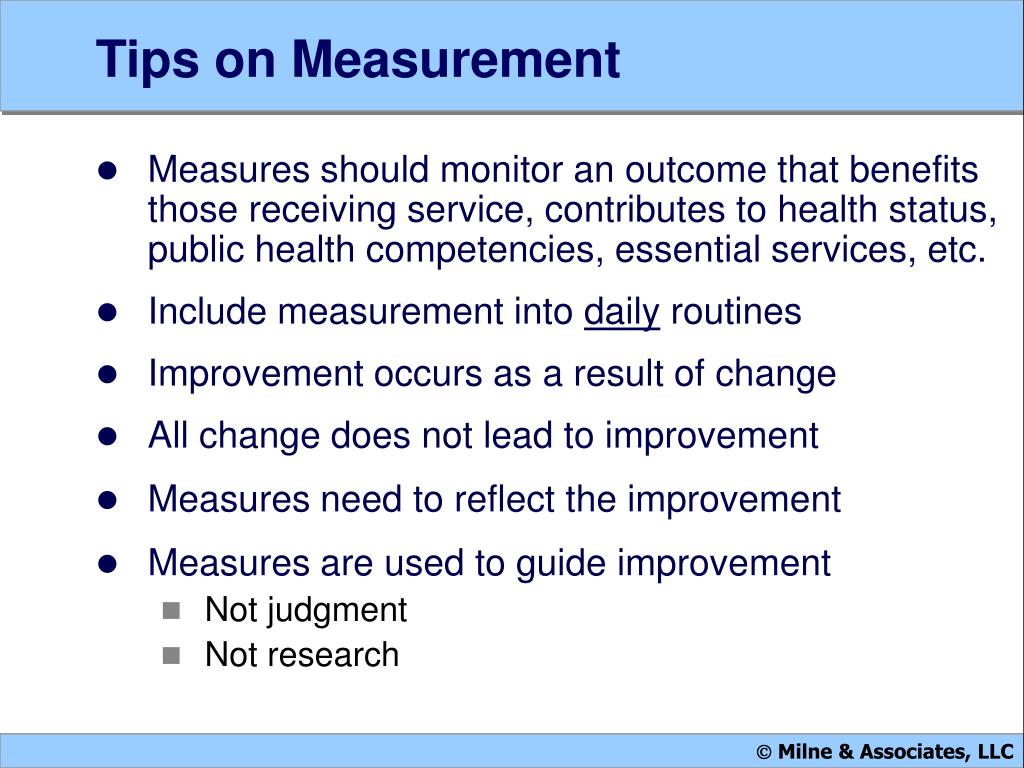 Tips on Measurement

- Measures should monitor an outcome that benefits those receiving service, contributes to health status, public health competencies, essential services, etc.
- Include measurement into daily routines
- Improvement occurs as a result of change
- All change does not lead to improvement
- Measures need to reflect the improvement
- Measures are used to guide improvement
  - Not judgment
  - Not research

© Milne & Associates, LLC